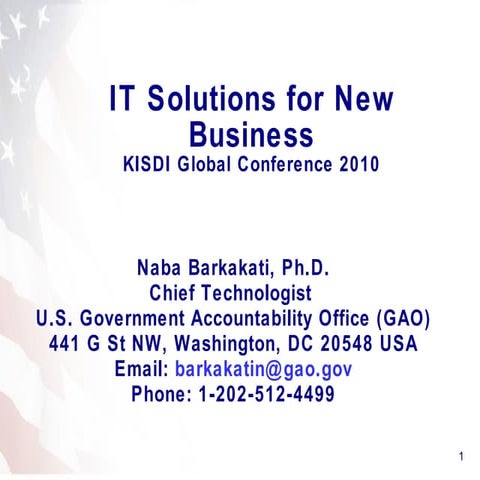 IT Solutions for New Business

KISDI Global Conference 2010

Naba Barkakati, Ph.D.
Chief Technologist
U.S. Government Accountability Office (GAO)
441 G St NW, Washington, DC 20548 USA
Email: barkakatin@gao.gov
Phone: 1-202-512-4499

1